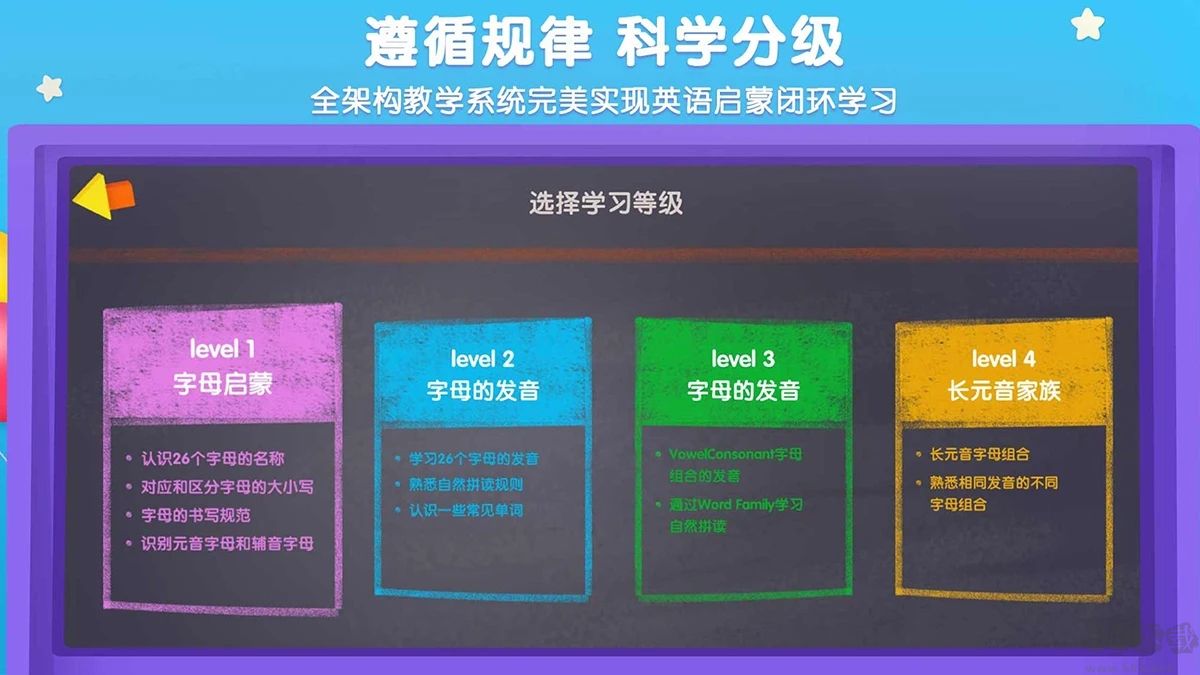 遵循规律 科学分级

全架构教学系统完美实现英语启蒙闭环学习

选择学习等级

level 1
字母启蒙

• 认识26个字母的名称
• 对应和区分字母的大小写
• 字母的书写规范
• 识别元音字母和辅音字母

level 2
字母的发音

• 学习26个字母的发音
• 熟悉自然拼读规则
• 认识一些常见单词

level 3
字母的发音

• VowelConsonant字母组合的发音
• 通过Word Family学习自然拼读

level 4
长元音家族

• 长元音字母组合
• 熟悉相同发音的不同字母组合